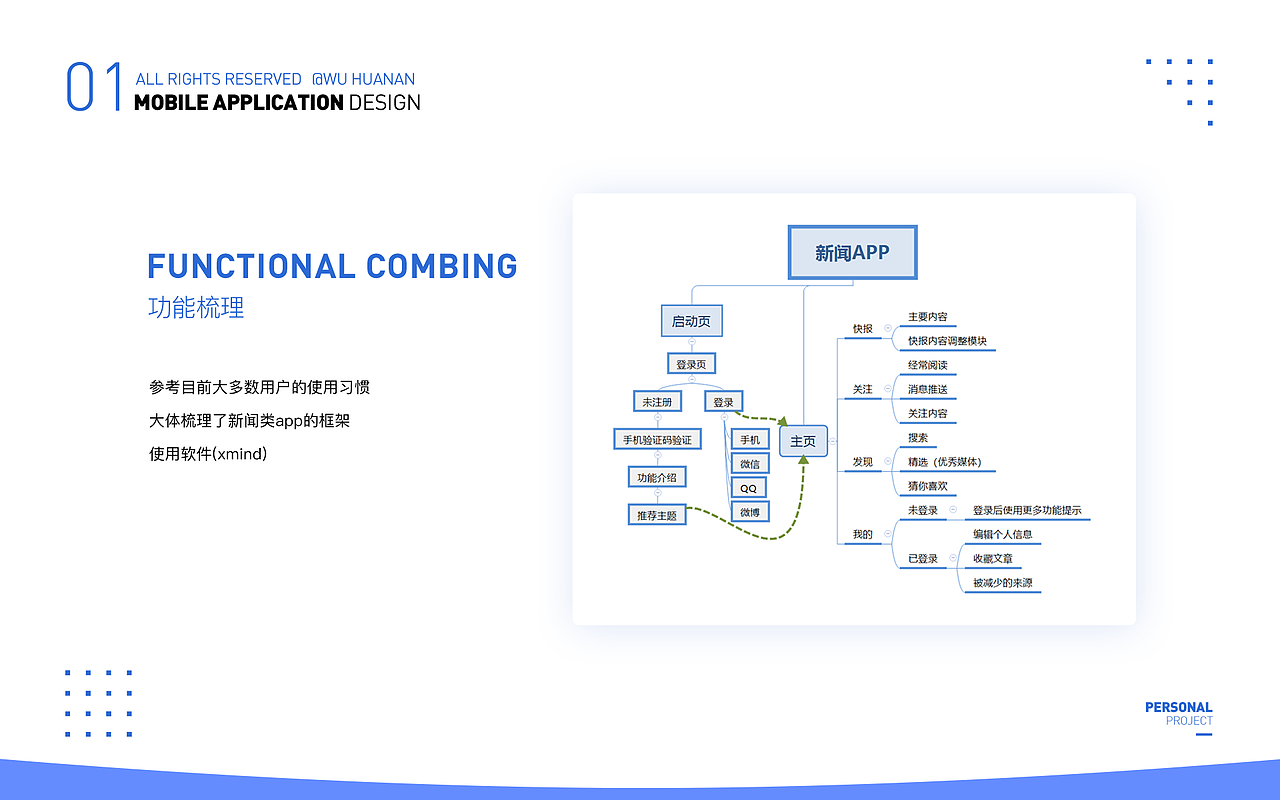 01 ALL RIGHTS RESERVED @WU HUANAN
MOBILE APPLICATION DESIGN

FUNCTIONAL COMBING
功能梳理

参考目前大多数用户的使用习惯
大体梳理了新闻类app的框架
使用软件(xmind)

新闻APP
启动页
登录页
未注册
登录
手机验证码验证
功能介绍
推荐主题
手机
微信
QQ
微博
主页
快报
主要内容
快报内容调整模块
关注
经常阅读
消息推送
关注内容
发现
搜索
精选（优秀媒体）
猜你喜欢
我的
未登录
登录后使用更多功能提示
已登录
编辑个人信息
收藏文章
被减少的来源

PERSONAL
PROJECT